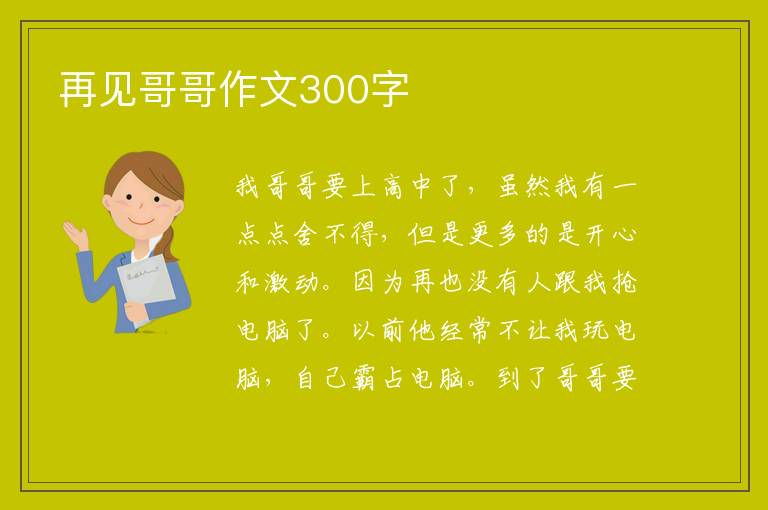 再见哥哥作文300字

我哥哥要上高中了，虽然我有一点点舍不得，但是更多的是开心和激动。因为再也没有人跟我抢电脑了。以前他经常不让我玩电脑，自己霸占电脑。到了哥哥要